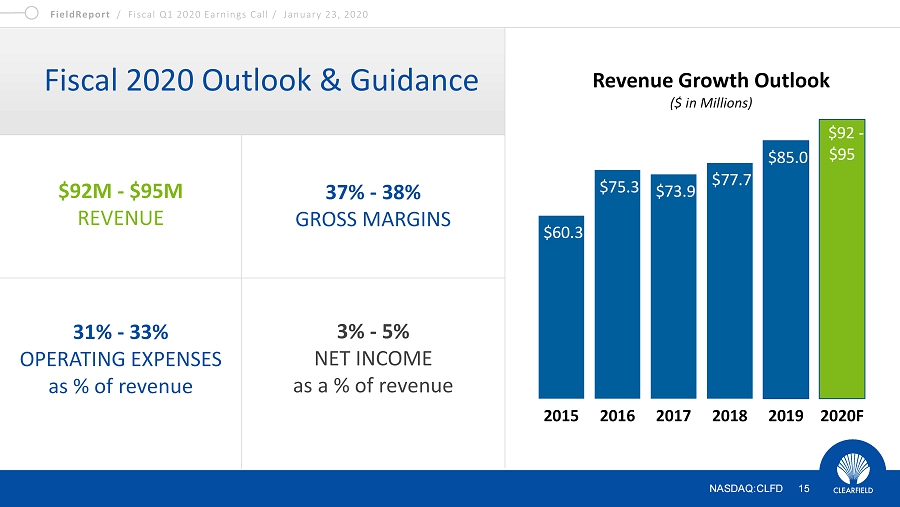 FieldReport / Fiscal Q1 2020 Earnings Call / January 23, 2020

Fiscal 2020 Outlook & Guidance

$92M - $95M
REVENUE

37% - 38%
GROSS MARGINS

31% - 33%
OPERATING EXPENSES
as % of revenue

3% - 5%
NET INCOME
as a % of revenue

Revenue Growth Outlook
($ in Millions)

$60.3
$75.3
$73.9
$77.7
$85.0
$92 - $95

2015 2016 2017 2018 2019 2020F

NASDAQ:CLFD 15

CLEARFIELD